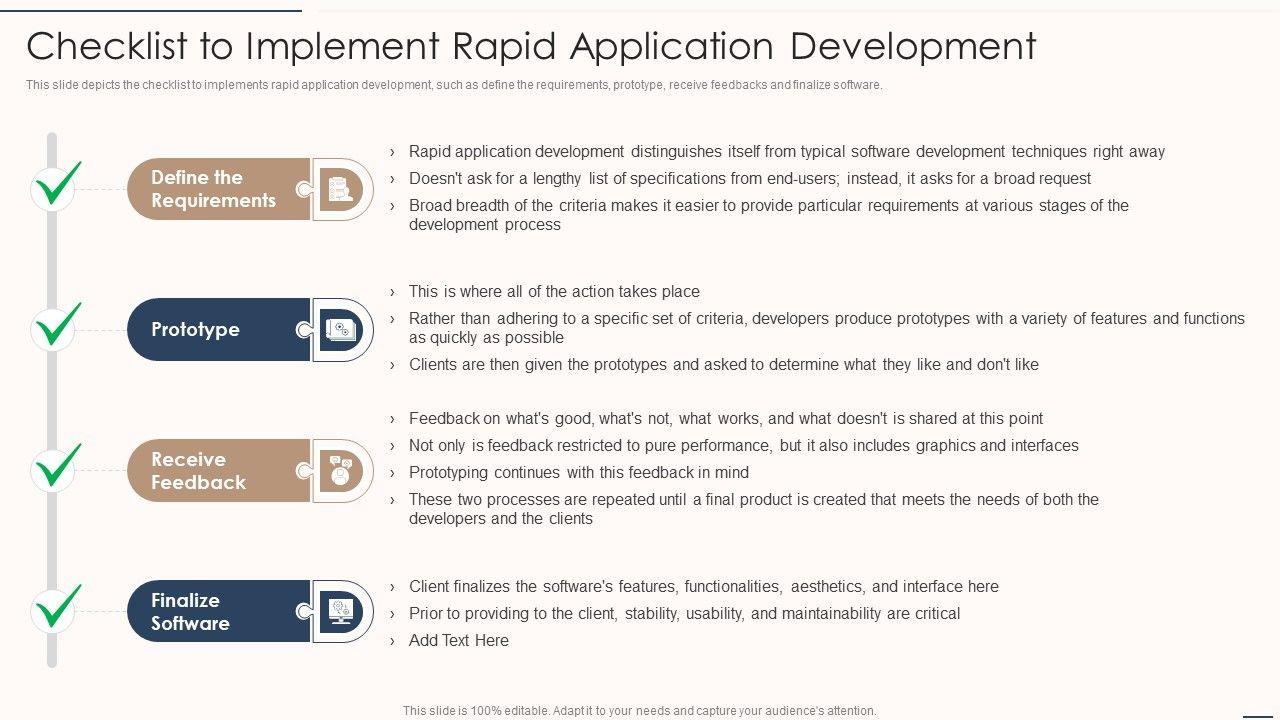 Checklist to Implement Rapid Application Development

This slide depicts the checklist to implements rapid application development, such as define the requirements, prototype, receive feedbacks and finalize software.

Define the Requirements

› Rapid application development distinguishes itself from typical software development techniques right away
› Doesn't ask for a lengthy list of specifications from end-users; instead, it asks for a broad request
› Broad breadth of the criteria makes it easier to provide particular requirements at various stages of the development process

Prototype

› This is where all of the action takes place
› Rather than adhering to a specific set of criteria, developers produce prototypes with a variety of features and functions as quickly as possible
› Clients are then given the prototypes and asked to determine what they like and don't like

Receive Feedback

› Feedback on what's good, what's not, what works, and what doesn't is shared at this point
› Not only is feedback restricted to pure performance, but it also includes graphics and interfaces
› Prototyping continues with this feedback in mind
› These two processes are repeated until a final product is created that meets the needs of both the developers and the clients

Finalize Software

› Client finalizes the software's features, functionalities, aesthetics, and interface here
› Prior to providing to the client, stability, usability, and maintainability are critical
› Add Text Here

This slide is 100% editable. Adapt it to your needs and capture your audience's attention.